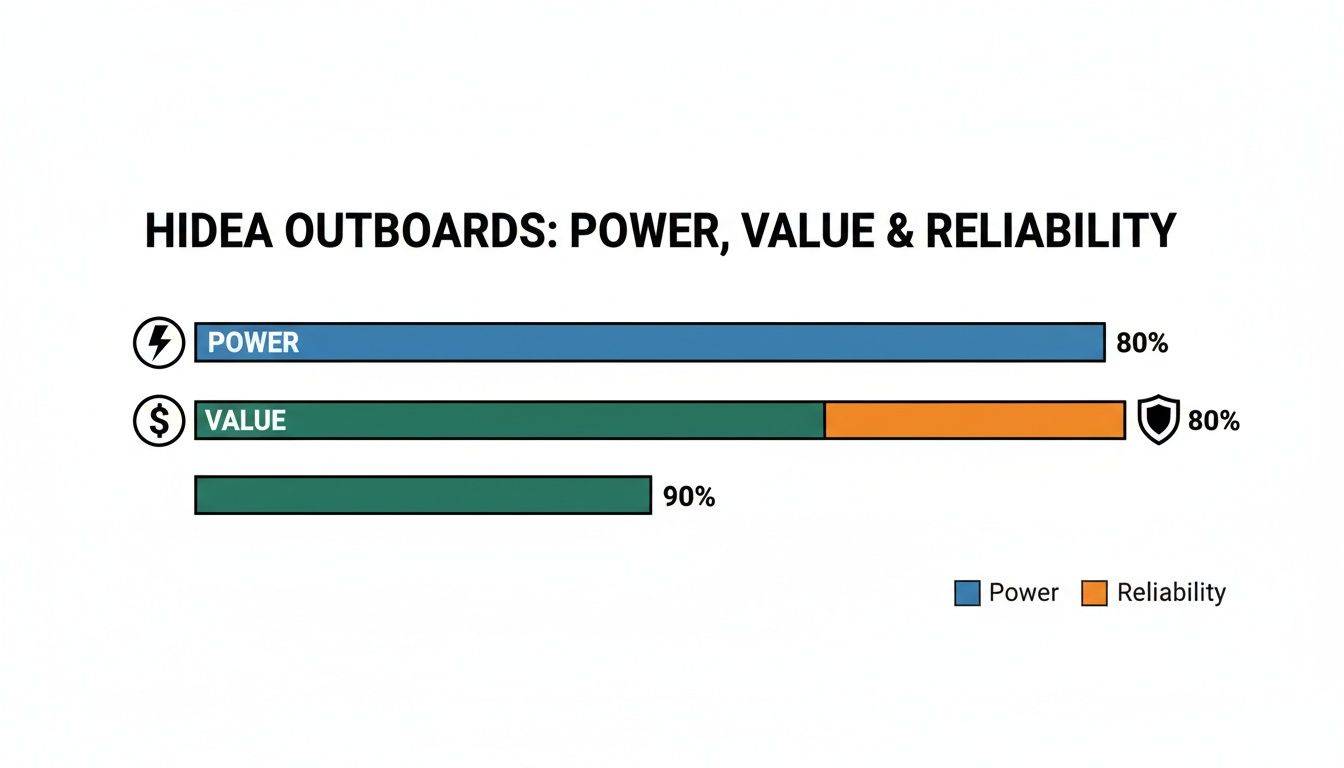 HIDEA OUTBOARDS: POWER, VALUE & RELIABILITY

POWER 80%

VALUE 80%

90%

Power Reliability